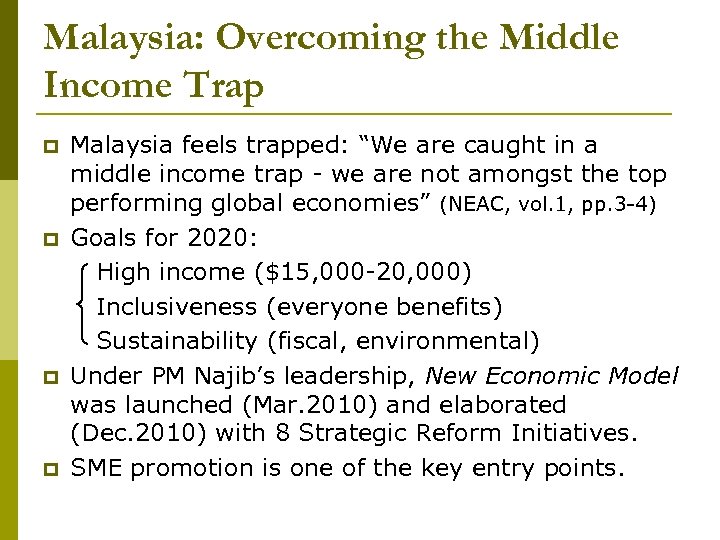 Malaysia: Overcoming the Middle Income Trap

Malaysia feels trapped: “We are caught in a middle income trap - we are not amongst the top performing global economies” (NEAC, vol.1, pp.3-4)

Goals for 2020:

High income ($15,000-20,000)
Inclusiveness (everyone benefits)
Sustainability (fiscal, environmental)

Under PM Najib’s leadership, New Economic Model was launched (Mar.2010) and elaborated (Dec.2010) with 8 Strategic Reform Initiatives.

SME promotion is one of the key entry points.